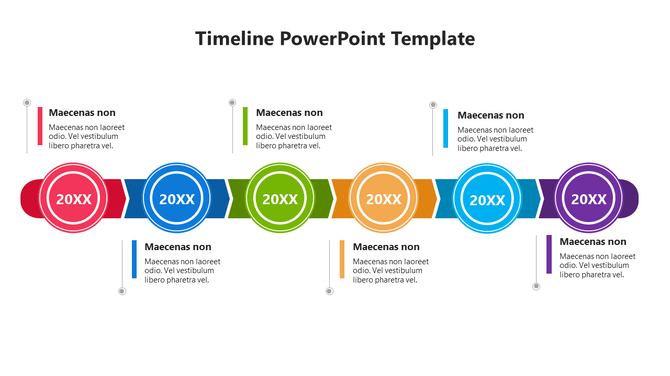 Timeline PowerPoint Template

Maecenas non
Maecenas non laoreet odio. Vel vestibulum libero pharetra vel.

Maecenas non
Maecenas non laoreet odio. Vel vestibulum libero pharetra vel.

Maecenas non
Maecenas non laoreet odio. Vel vestibulum libero pharetra vel.

20XX

20XX

20XX

20XX

20XX

20XX

Maecenas non
Maecenas non laoreet odio. Vel vestibulum libero pharetra vel.

Maecenas non
Maecenas non laoreet odio. Vel vestibulum libero pharetra vel.

Maecenas non
Maecenas non laoreet odio. Vel vestibulum libero pharetra vel.